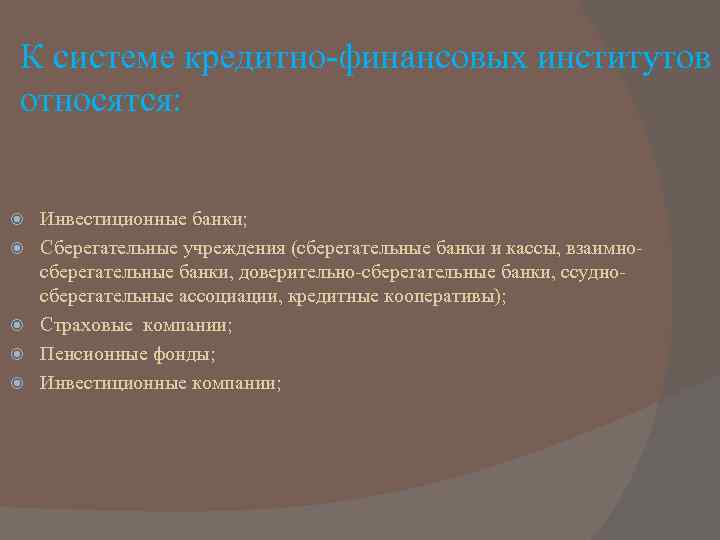 К системе кредитно-финансовых институтов относятся:

Инвестиционные банки;
Сберегательные учреждения (сберегательные банки и кассы, взаимно-сберегательные банки, доверительно-сберегательные банки, ссудно-сберегательные ассоциации, кредитные кооперативы);
Страховые компании;
Пенсионные фонды;
Инвестиционные компании;